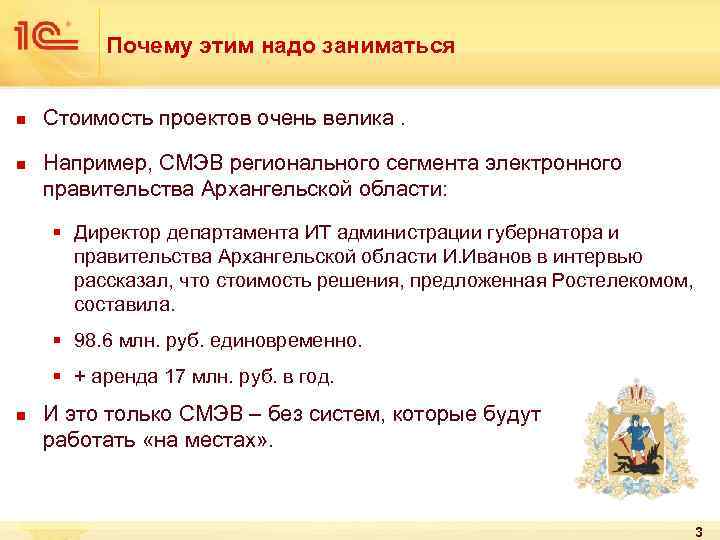 1С

Почему этим надо заниматься

Стоимость проектов очень велика .

Например, СМЭВ регионального сегмента электронного правительства Архангельской области:

Директор департамента ИТ администрации губернатора и правительства Архангельской области И.Иванов в интервью рассказал, что стоимость решения, предложенная Ростелекомом, составила.

98.6 млн. руб. единовременно.

+ аренда 17 млн. руб. в год.

И это только СМЭВ – без систем, которые будут работать «на местах».

3